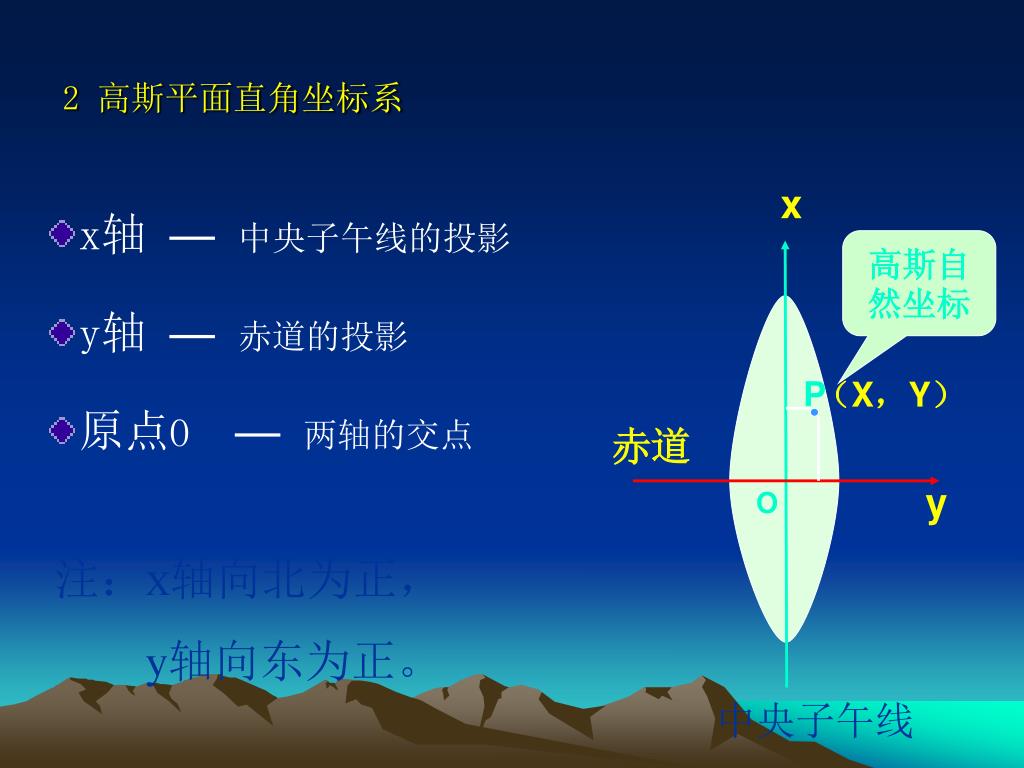 2 高斯平面直角坐标系

x轴 — 中央子午线的投影

y轴 — 赤道的投影

原点O — 两轴的交点

注：x轴向北为正，

y轴向东为正。

x

高斯自然坐标

P（X，Y）

赤道

O

y

中央子午线